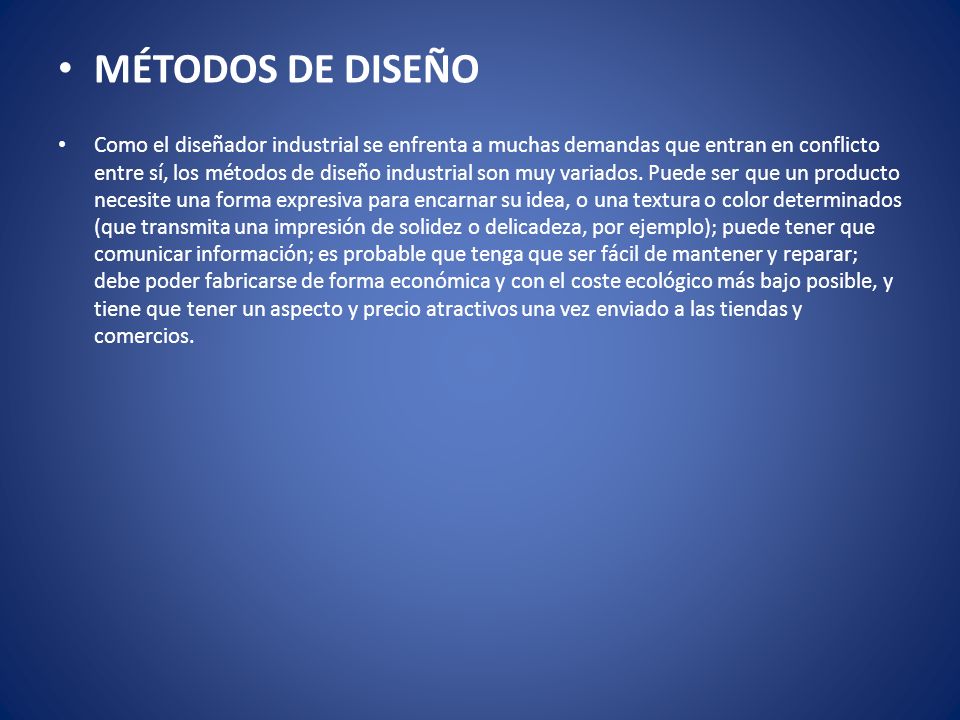 • MÉTODOS DE DISEÑO

• Como el diseñador industrial se enfrenta a muchas demandas que entran en conflicto entre sí, los métodos de diseño industrial son muy variados. Puede ser que un producto necesite una forma expresiva para encarnar su idea, o una textura o color determinados (que transmita una impresión de solidez o delicadeza, por ejemplo); puede tener que comunicar información; es probable que tenga que ser fácil de mantener y reparar; debe poder fabricarse de forma económica y con el coste ecológico más bajo posible, y tiene que tener un aspecto y precio atractivos una vez enviado a las tiendas y comercios.